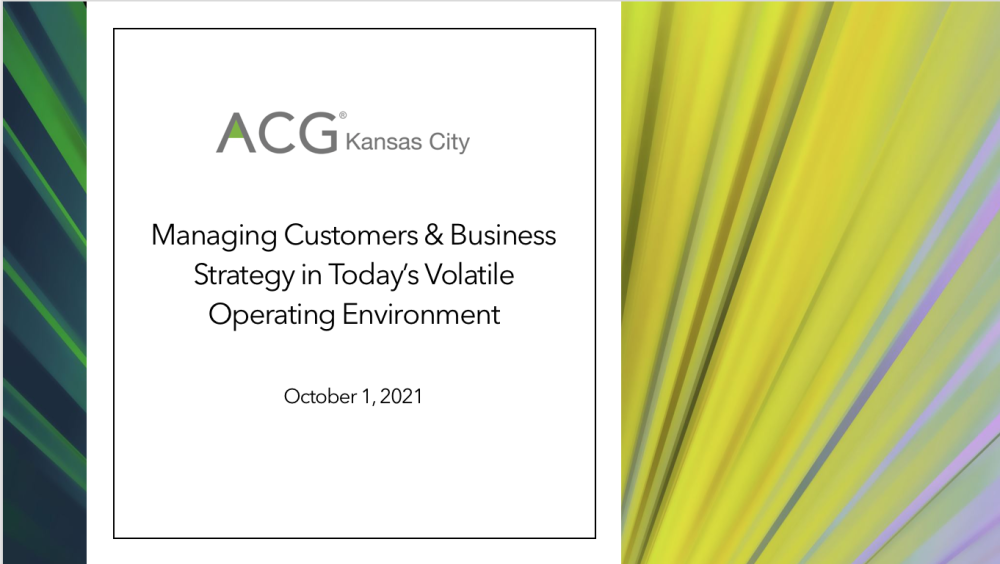 ACG® Kansas City

Managing Customers & Business Strategy in Today's Volatile Operating Environment

October 1, 2021